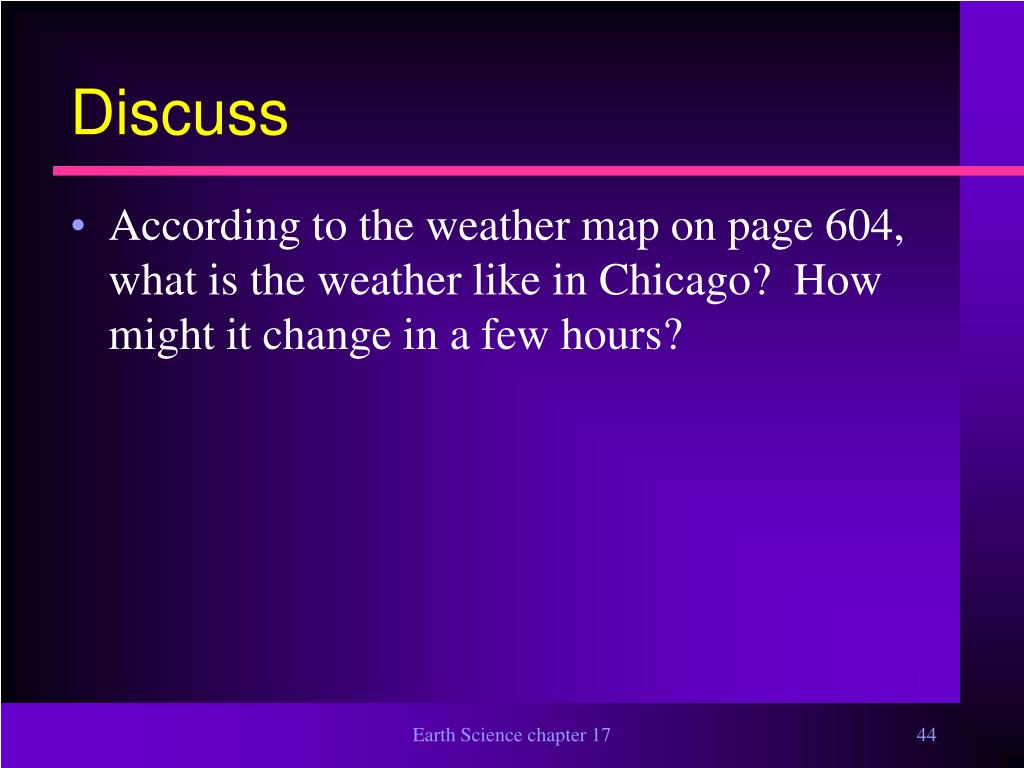 Discuss

• According to the weather map on page 604, what is the weather like in Chicago? How might it change in a few hours?

Earth Science chapter 17

44